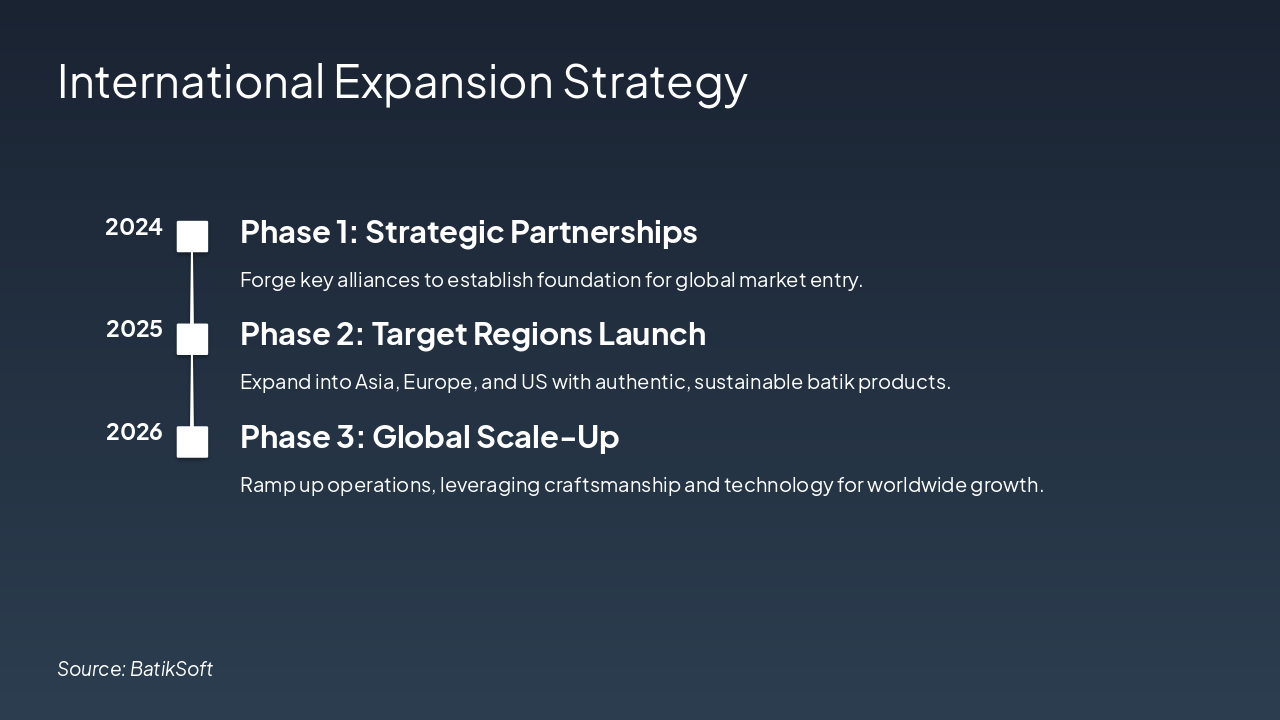 International Expansion Strategy

2024

Phase 1: Strategic Partnerships

Forge key alliances to establish foundation for global market entry.

2025

Phase 2: Target Regions Launch

Expand into Asia, Europe, and US with authentic, sustainable batik products.

2026

Phase 3: Global Scale-Up

Ramp up operations, leveraging craftsmanship and technology for worldwide growth.

Source: BatikSoft